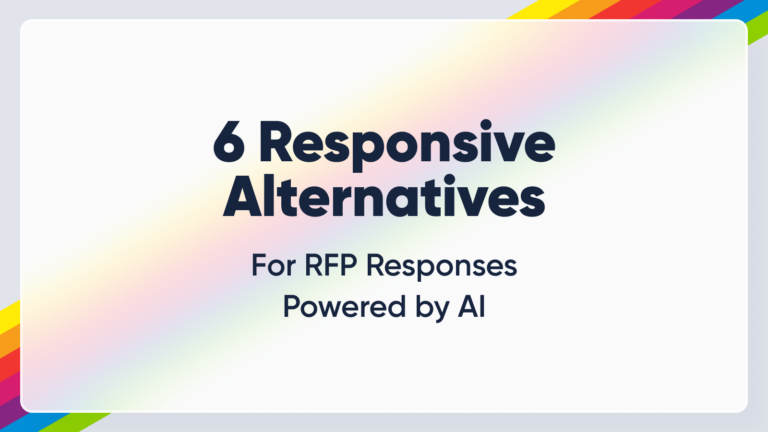 6 Responsive Alternatives

For RFP Responses Powered by AI